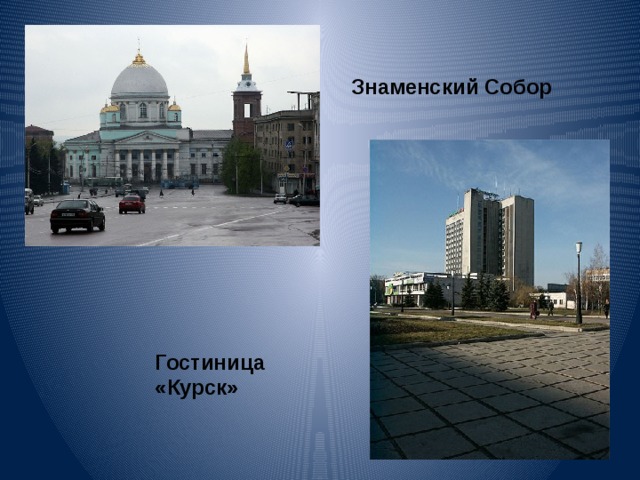 Знаменский Собор

Гостиница «Курск»